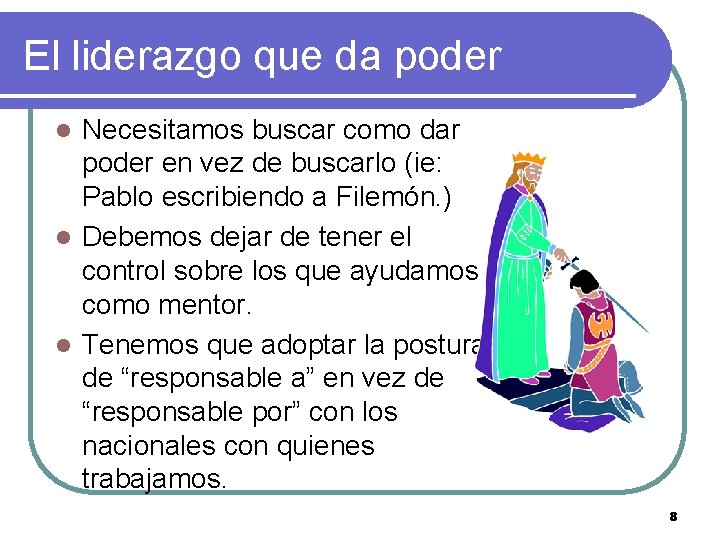 El liderazgo que da poder

- Necesitamos buscar como dar poder en vez de buscarlo (ie: Pablo escribiendo a Filemón.)
- Debemos dejar de tener el control sobre los que ayudamos como mentor.
- Tenemos que adoptar la postura de “responsable a” en vez de “responsable por” con los nacionales con quienes trabajamos.

8